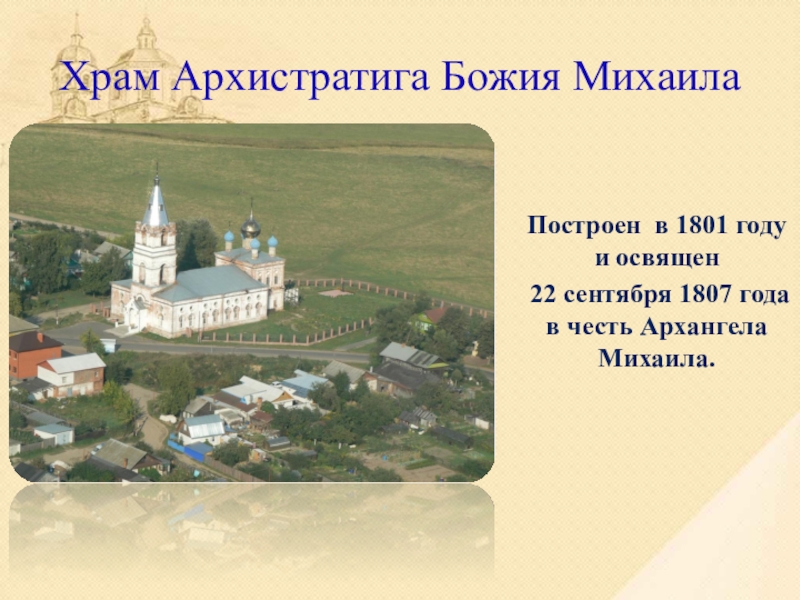 Храм Архистратига Божия Михаила

Построен в 1801 году и освящен 22 сентября 1807 года в честь Архангела Михаила.